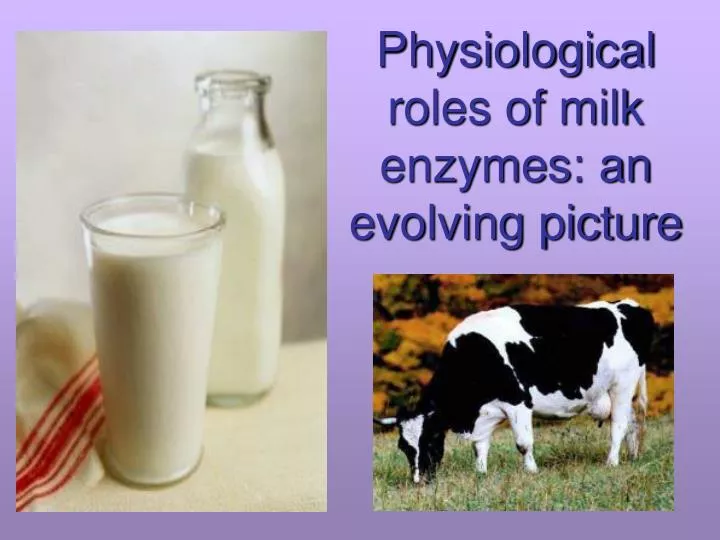 Physiological roles of milk enzymes: an evolving picture